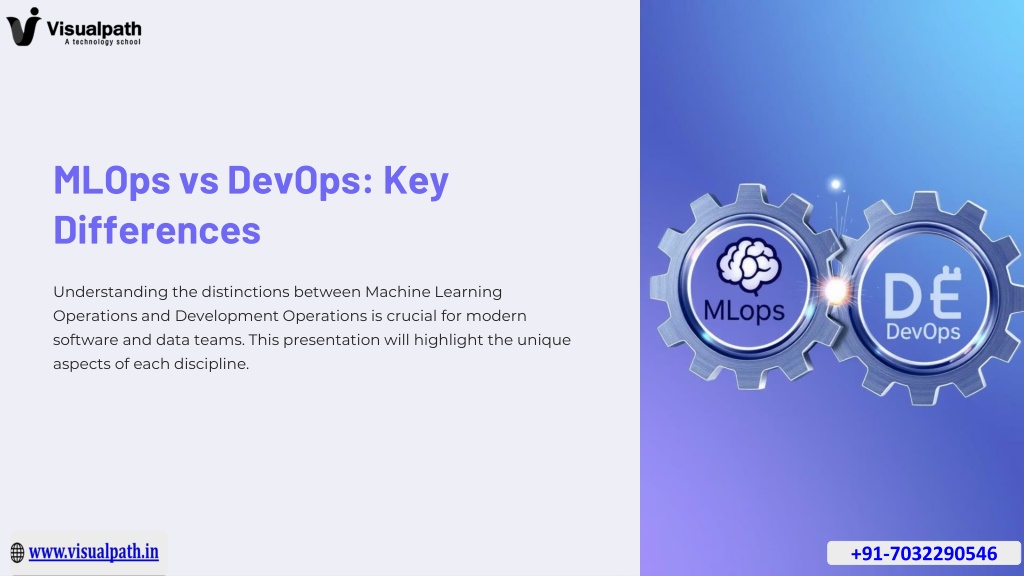 Visualpath
A technology school

MLOps vs DevOps: Key Differences

Understanding the distinctions between Machine Learning Operations and Development Operations is crucial for modern software and data teams. This presentation will highlight the unique aspects of each discipline.

MLops

DE
DevOps

www.visualpath.in

+91-7032290546